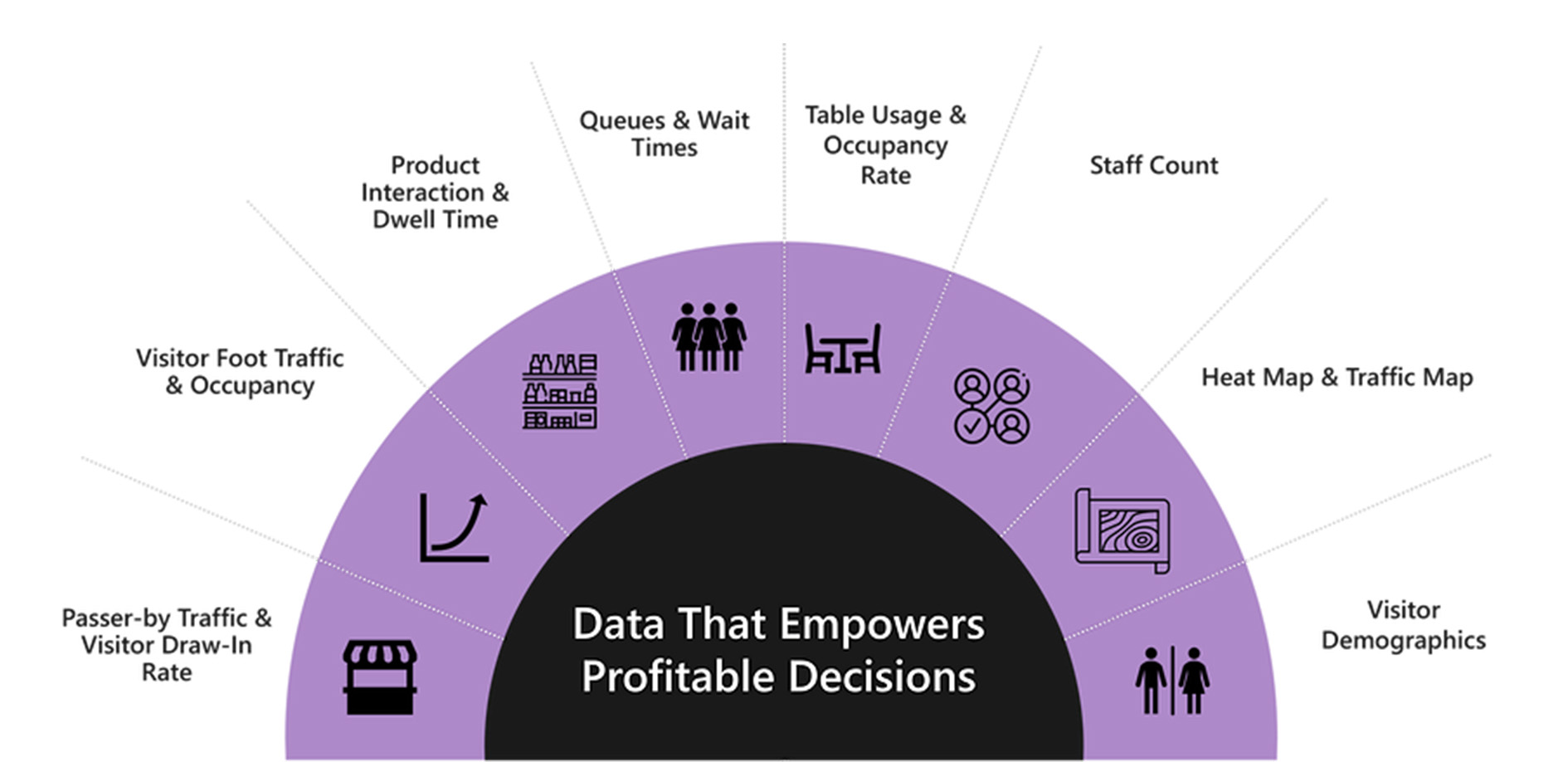 Passer-by Traffic & Visitor Draw-In Rate

Visitor Foot Traffic & Occupancy

Product Interaction & Dwell Time

Queues & Wait Times

Table Usage & Occupancy Rate

Staff Count

Heat Map & Traffic Map

Visitor Demographics

Data That Empowers Profitable Decisions